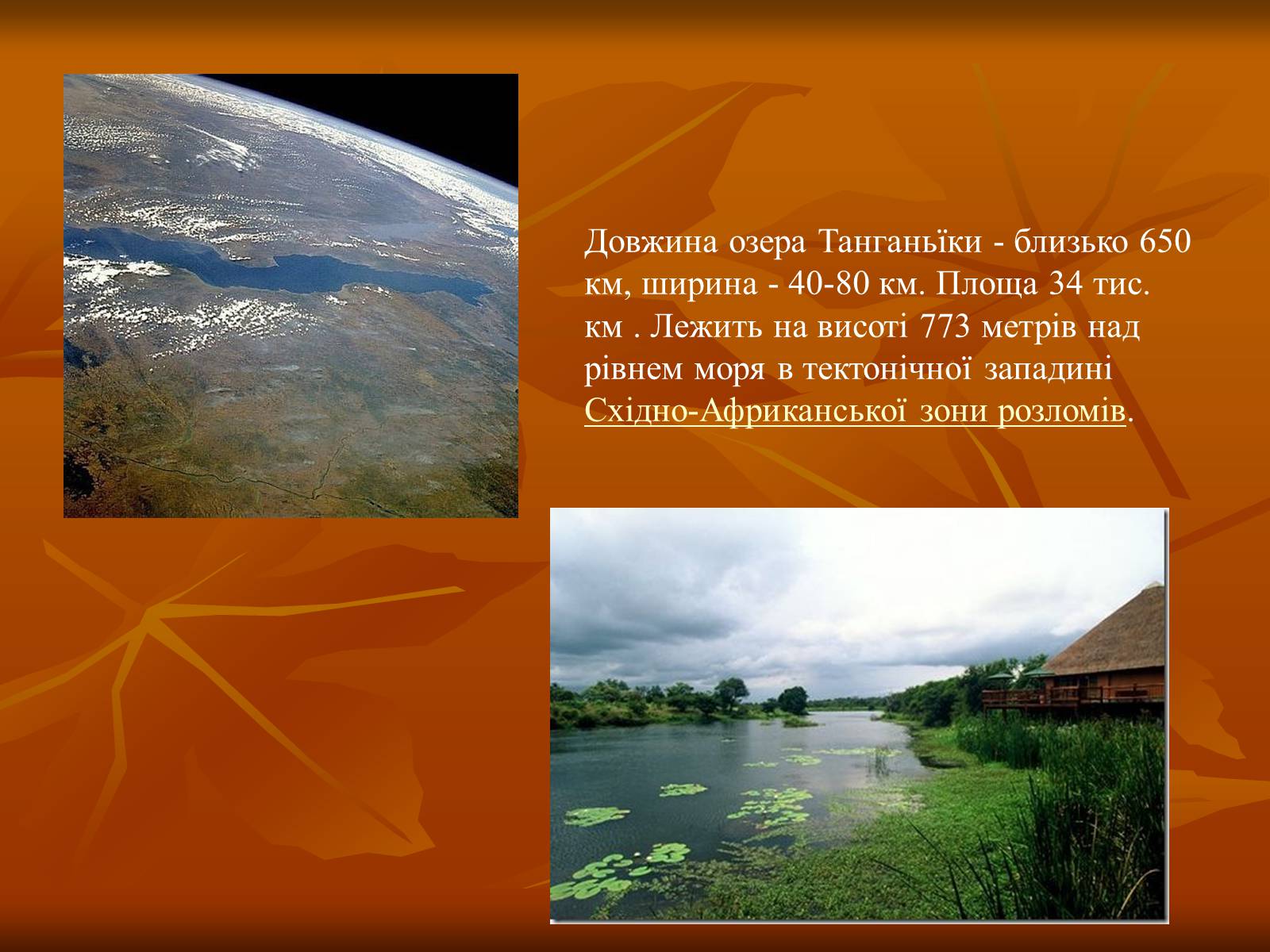 Довжина озера Танганьїки - близько 650 км, ширина - 40-80 км. Площа 34 тис. км . Лежить на висоті 773 метрів над рівнем моря в тектонічної западині Східно-Африканської зони розломів.